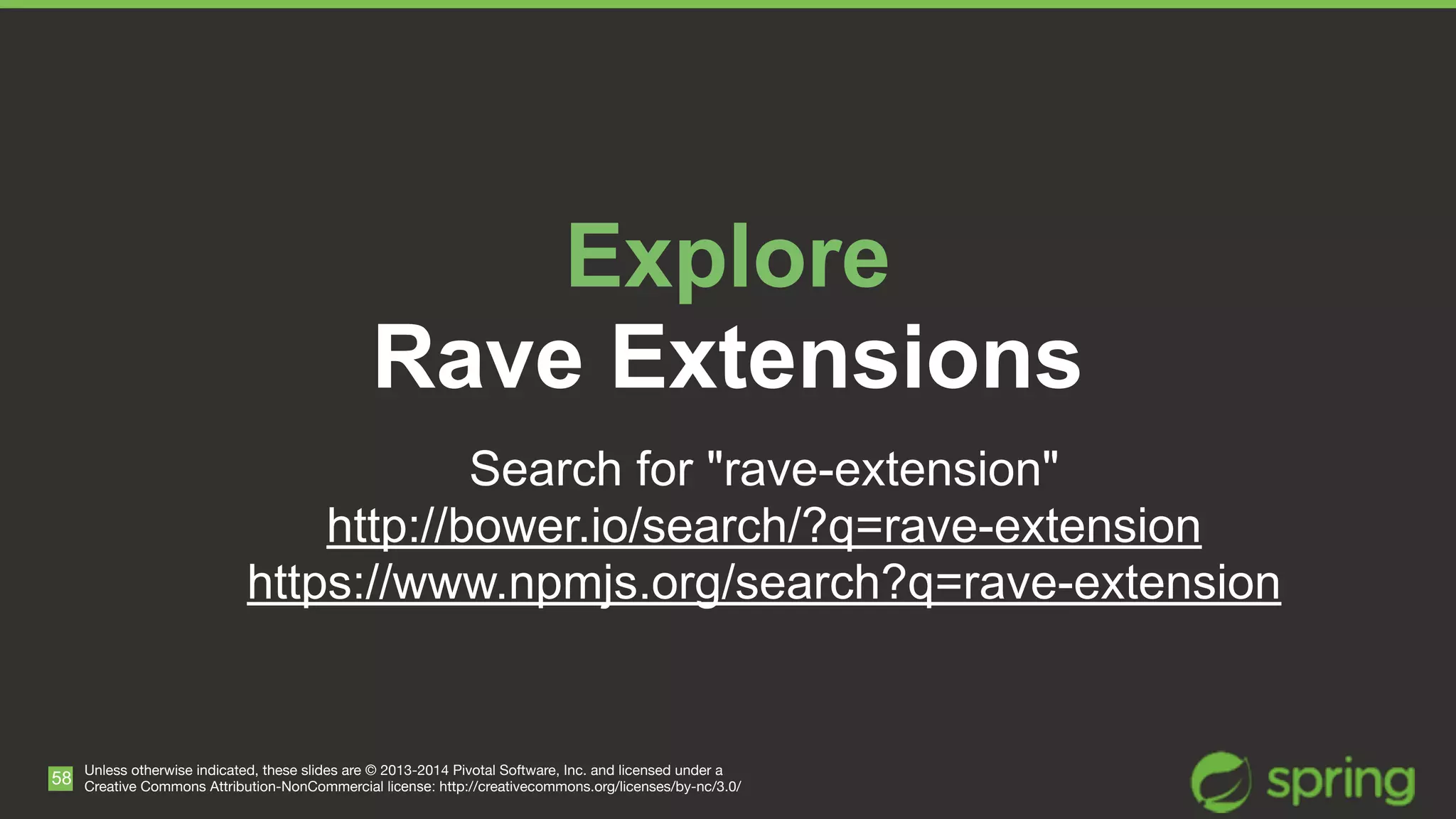 Explore
Rave Extensions

Search for "rave-extension"
http://bower.io/search/?q=rave-extension
https://www.npmjs.org/search?q=rave-extension

58 Unless otherwise indicated, these slides are © 2013-2014 Pivotal Software, Inc. and licensed under a Creative Commons Attribution-NonCommercial license: http://creativecommons.org/licenses/by-nc/3.0/

spring